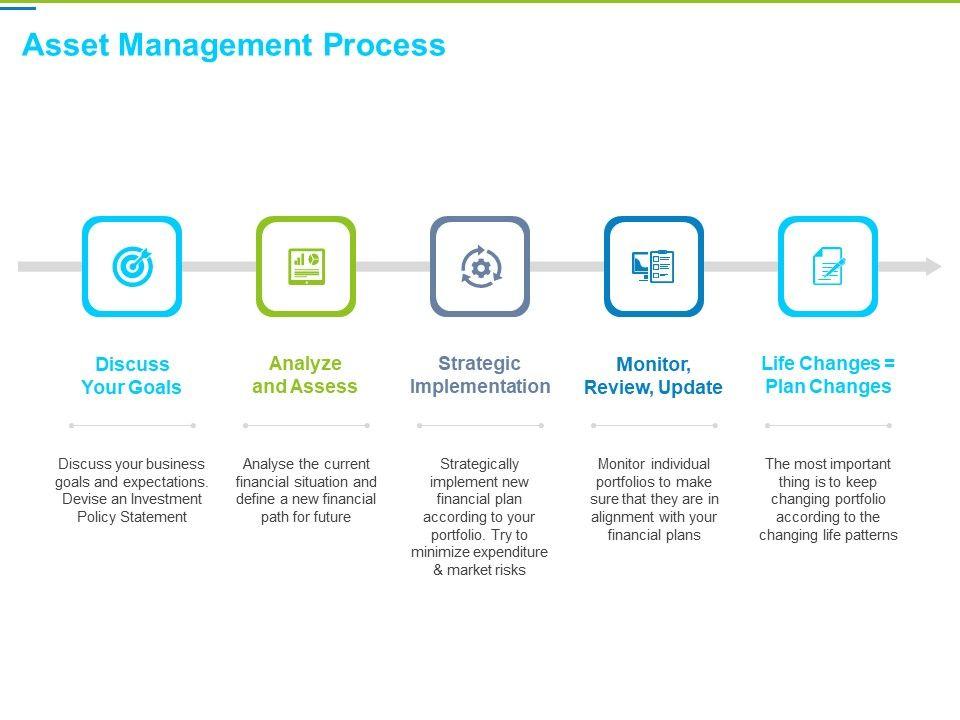 Asset Management Process

Discuss Your Goals

Discuss your business goals and expectations. Devise an Investment Policy Statement

Analyze and Assess

Analyse the current financial situation and define a new financial path for future

Strategic Implementation

Strategically implement new financial plan according to your portfolio. Try to minimize expenditure & market risks

Monitor, Review, Update

Monitor individual portfolios to make sure that they are in alignment with your financial plans

Life Changes = Plan Changes

The most important thing is to keep changing portfolio according to the changing life patterns